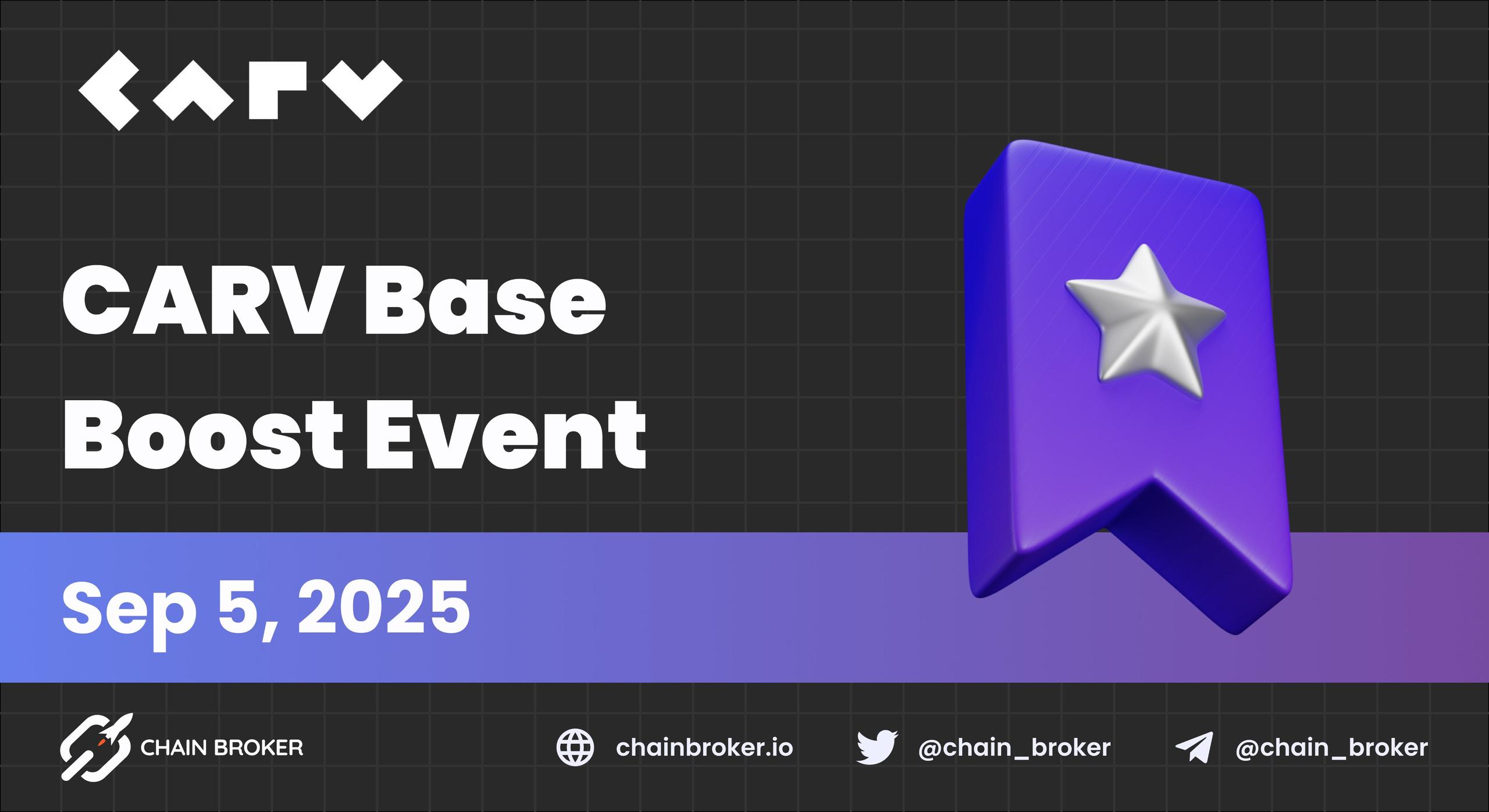 CARV

CARV Base Boost Event

Sep 5, 2025

CHAIN BROKER

chainbroker.io

@chain_broker

@chain_broker